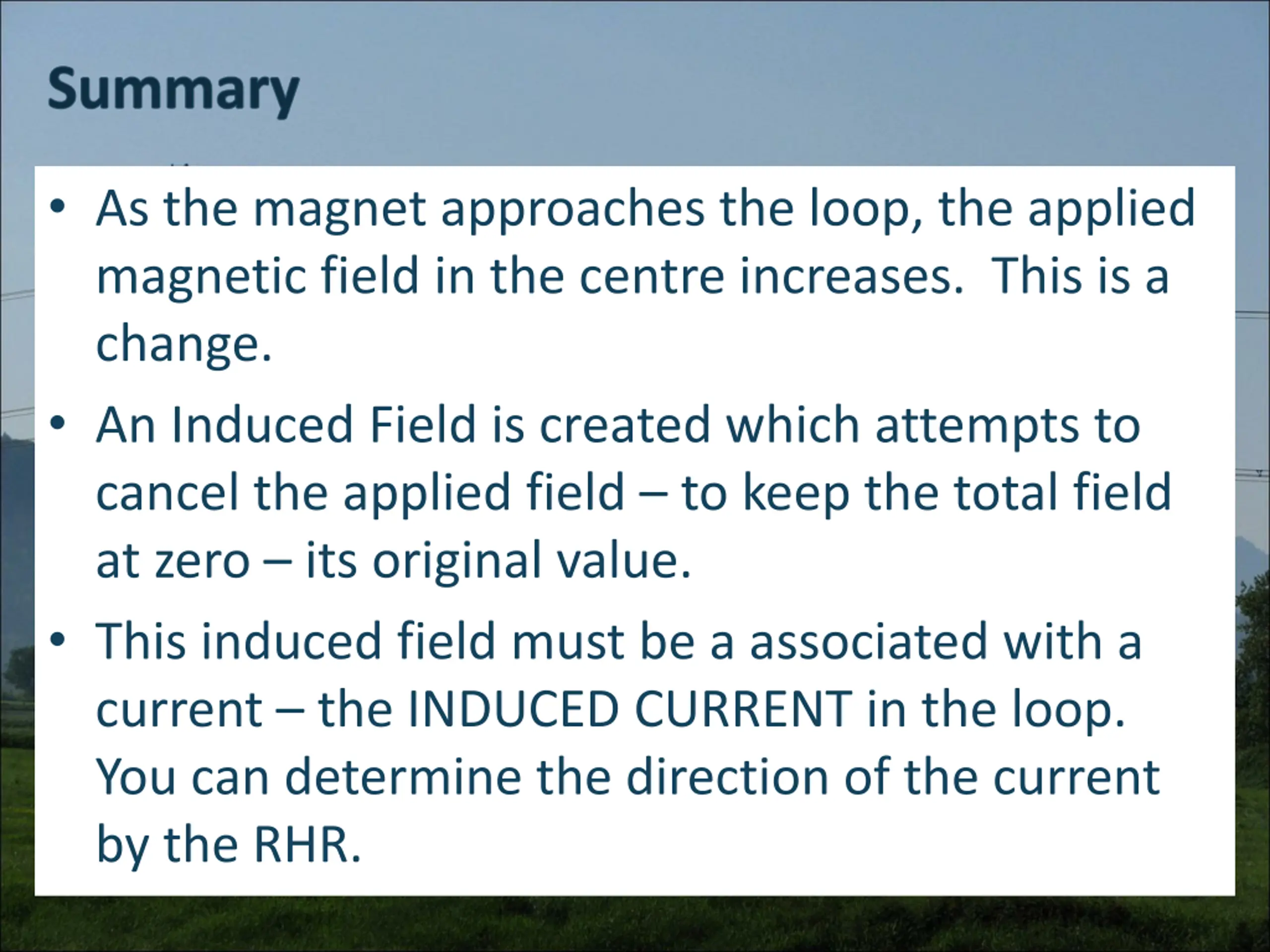 Summary

• As the magnet approaches the loop, the applied magnetic field in the centre increases. This is a change.

• An Induced Field is created which attempts to cancel the applied field – to keep the total field at zero – its original value.

• This induced field must be a associated with a current – the INDUCED CURRENT in the loop. You can determine the direction of the current by the RHR.